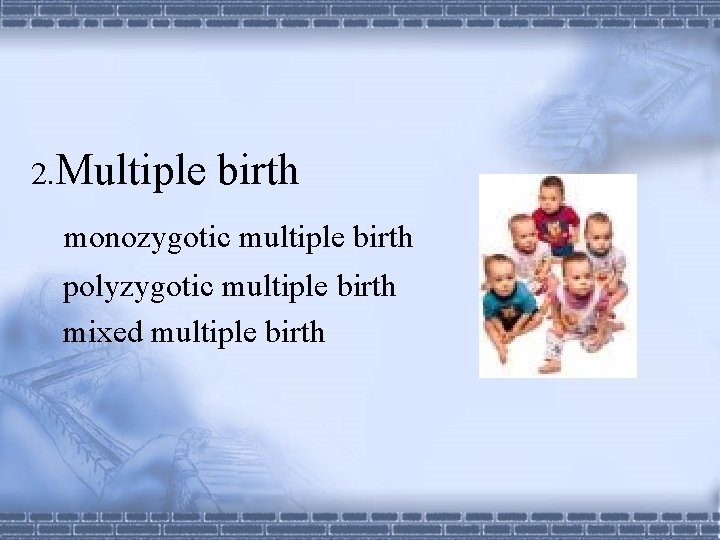 2.Multiple birth

monozygotic multiple birth
polyzygotic multiple birth
mixed multiple birth